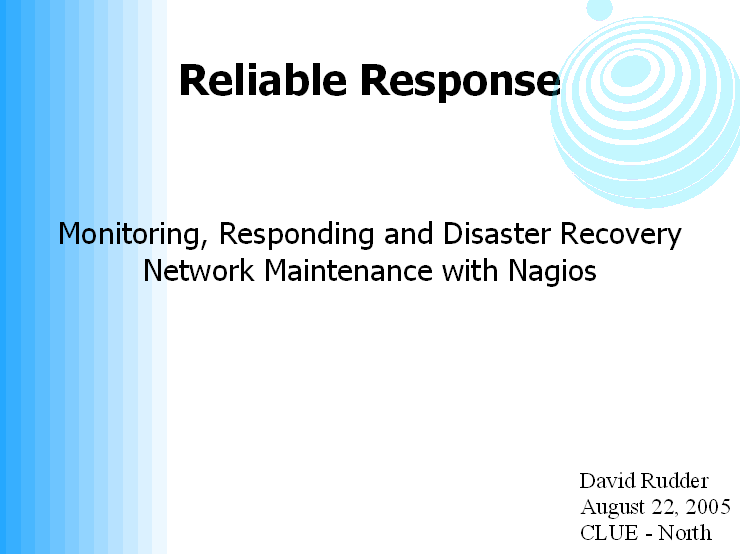 Reliable Response

Monitoring, Responding and Disaster Recovery
Network Maintenance with Nagios

David Rudder
August 22, 2005
CLUE - North